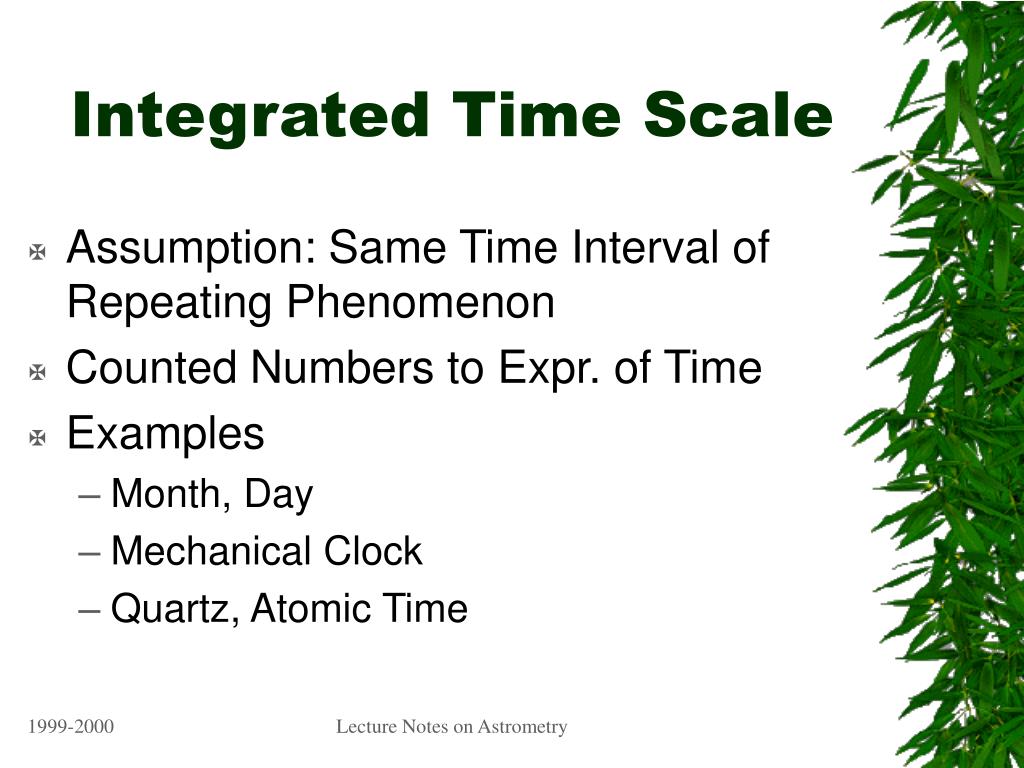 Integrated Time Scale

Assumption: Same Time Interval of Repeating Phenomenon

Counted Numbers to Expr. of Time

Examples

– Month, Day

– Mechanical Clock

– Quartz, Atomic Time

1999-2000

Lecture Notes on Astrometry